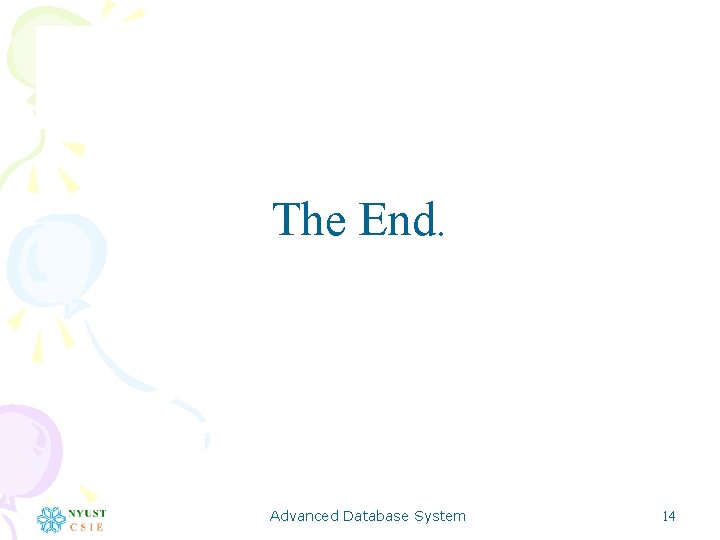 The End.

NYUST
CSIE

Advanced Database System

14